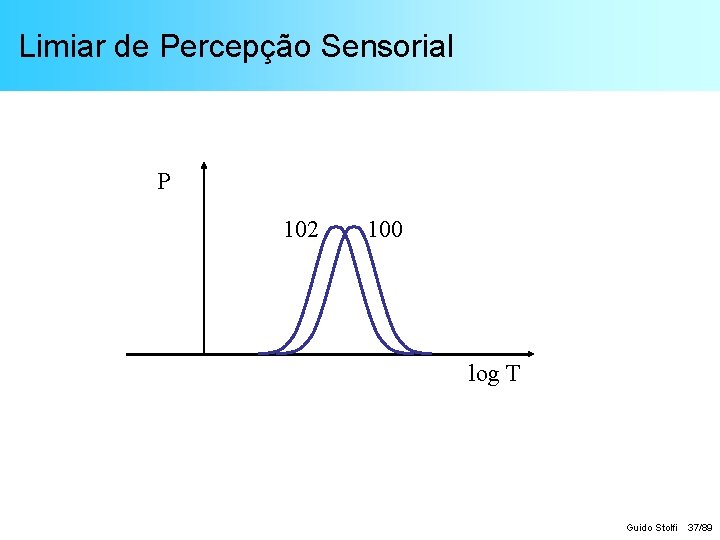 Limiar de Percepção Sensorial

P

102

100

log T

Guido Stolfi 37/89